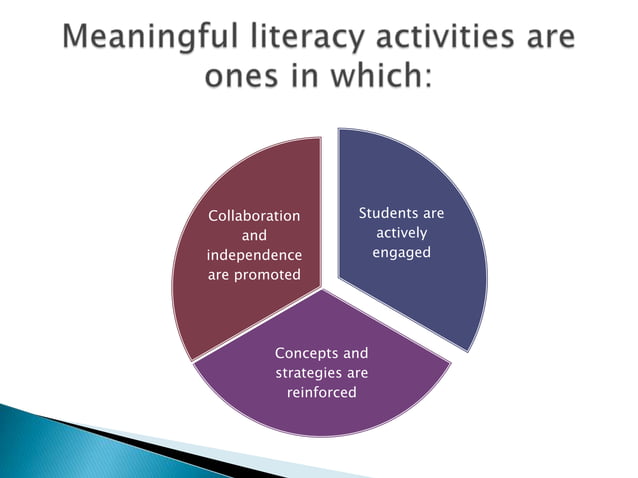 Meaningful literacy activities are ones in which:

Students are actively engaged

Concepts and strategies are reinforced

Collaboration and independence are promoted